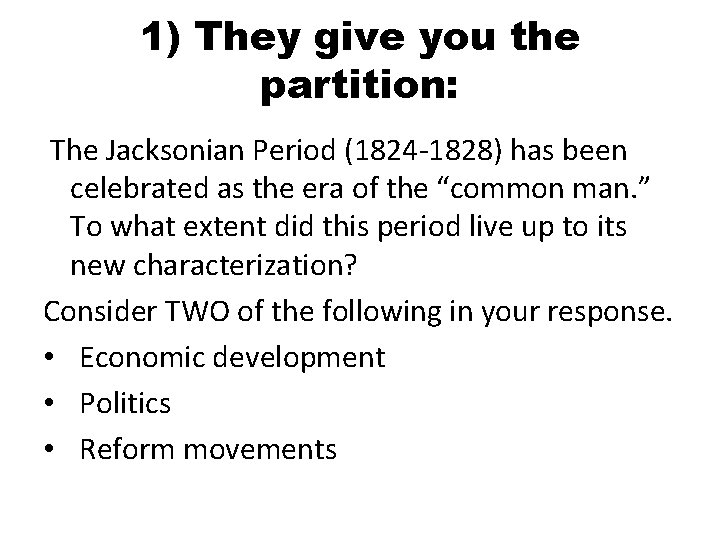 1) They give you the partition:

The Jacksonian Period (1824-1828) has been celebrated as the era of the “common man.” To what extent did this period live up to its new characterization?

Consider TWO of the following in your response.

• Economic development
• Politics
• Reform movements